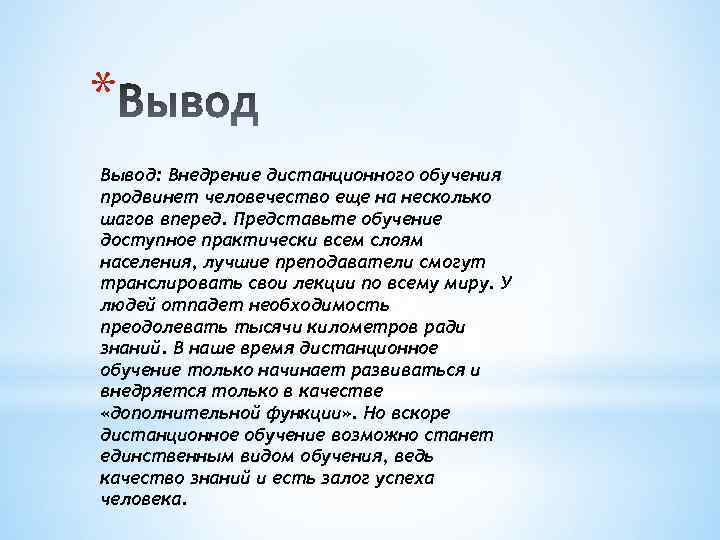 *Вывод

Вывод: Внедрение дистанционного обучения продвинет человечество еще на несколько шагов вперед. Представьте обучение доступное практически всем слоям населения, лучшие преподаватели смогут транслировать свои лекции по всему миру. У людей отпадет необходимость преодолевать тысячи километров ради знаний. В наше время дистанционное обучение только начинает развиваться и внедряется только в качестве «дополнительной функции». Но вскоре дистанционное обучение возможно станет единственным видом обучения, ведь качество знаний и есть залог успеха человека.